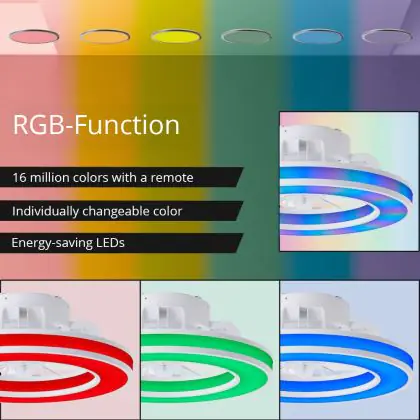 RGB-Function

16 million colors with a remote

Individually changeable color

Energy-saving LEDs